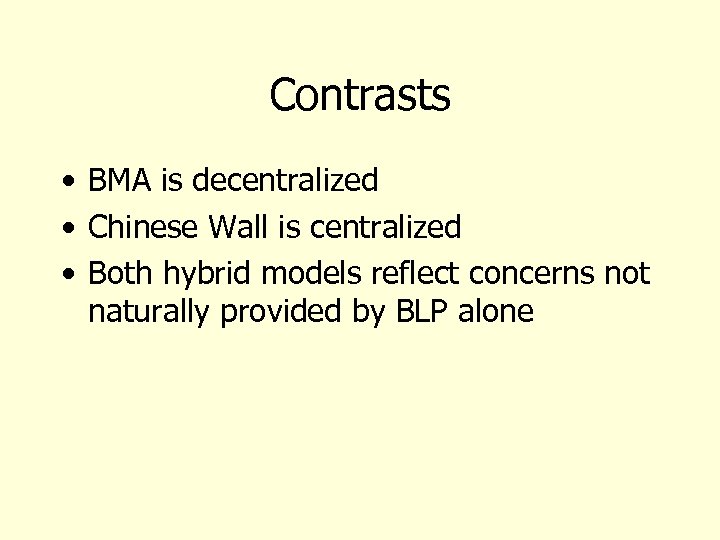 Contrasts

• BMA is decentralized
• Chinese Wall is centralized
• Both hybrid models reflect concerns not naturally provided by BLP alone